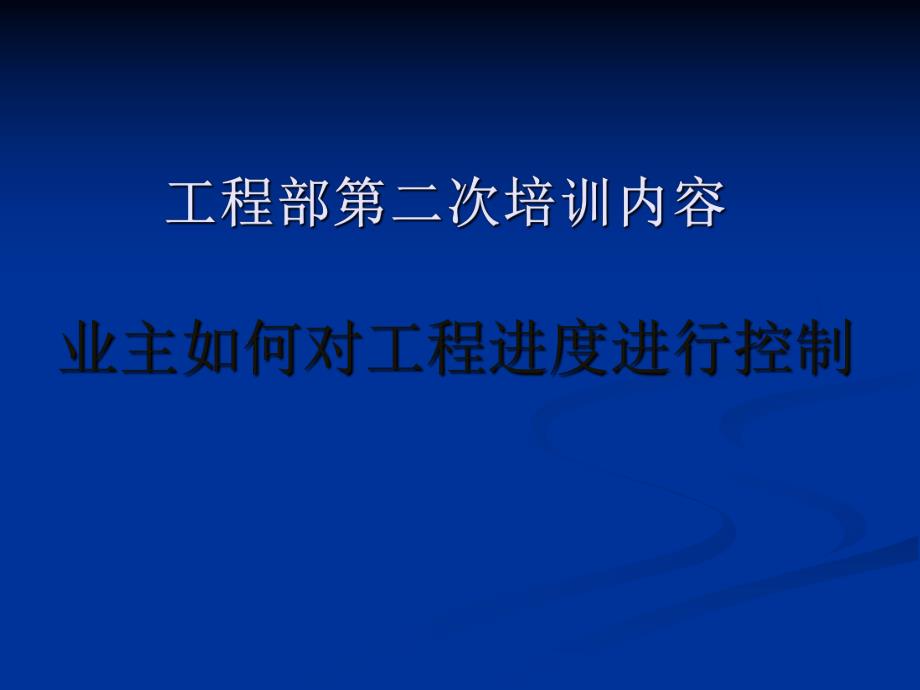 工程部第二次培训内容

业主如何对工程进度进行控制